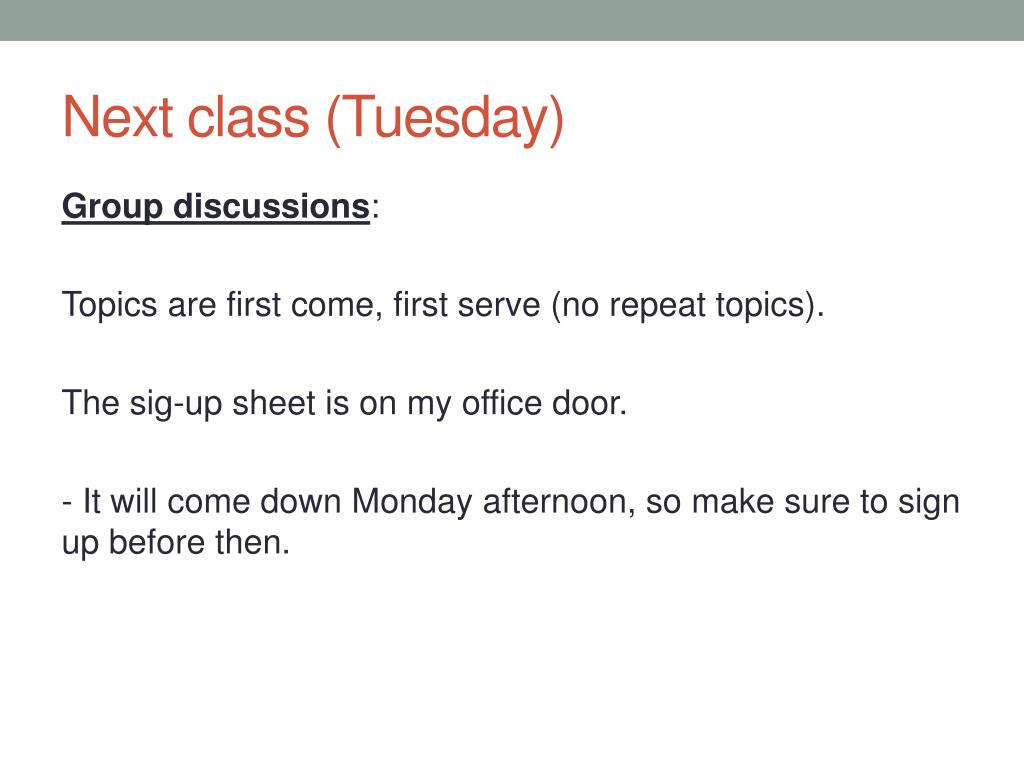 Next class (Tuesday)

Group discussions:

Topics are first come, first serve (no repeat topics).

The sig-up sheet is on my office door.

- It will come down Monday afternoon, so make sure to sign up before then.